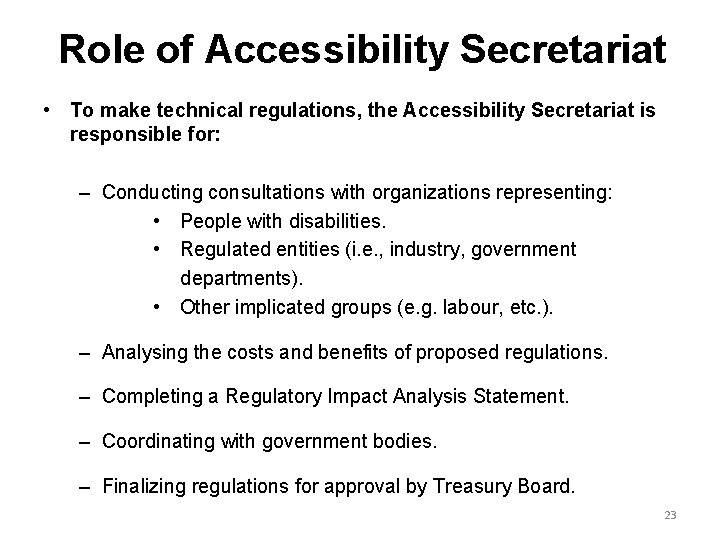 Role of Accessibility Secretariat

• To make technical regulations, the Accessibility Secretariat is responsible for:

– Conducting consultations with organizations representing:
• People with disabilities.
• Regulated entities (i.e., industry, government departments).
• Other implicated groups (e.g. labour, etc.).

– Analysing the costs and benefits of proposed regulations.

– Completing a Regulatory Impact Analysis Statement.

– Coordinating with government bodies.

– Finalizing regulations for approval by Treasury Board.

23